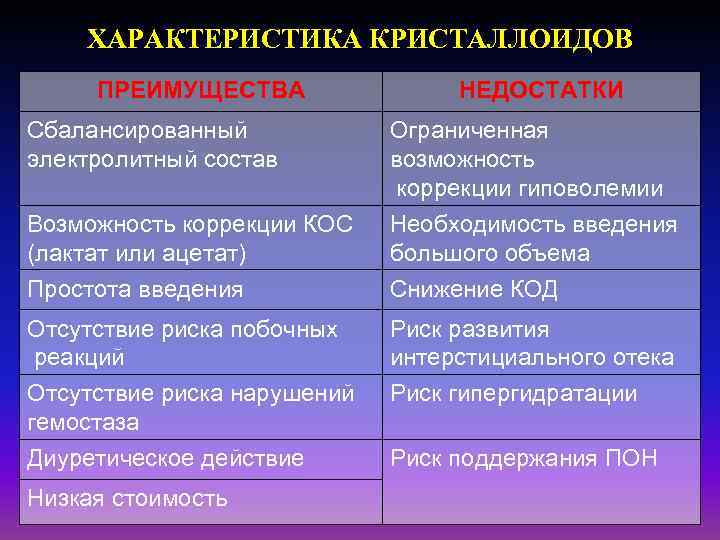 ХАРАКТЕРИСТИКА КРИСТАЛЛОИДОВ

| ПРЕИМУЩЕСТВА | НЕДОСТАТКИ |
|---|---|
| Сбалансированный электролитный состав | Ограниченная возможность коррекции гиповолемии |
| Возможность коррекции КОС (лактат или ацетат) | Необходимость введения большого объема |
| Простота введения | Снижение КОД |
| Отсутствие риска побочных реакций | Риск развития интерстициального отека |
| Отсутствие риска нарушений гемостаза | Риск гипергидратации |
| Диуретическое действие | Риск поддержания ПОН |
| Низкая стоимость | |